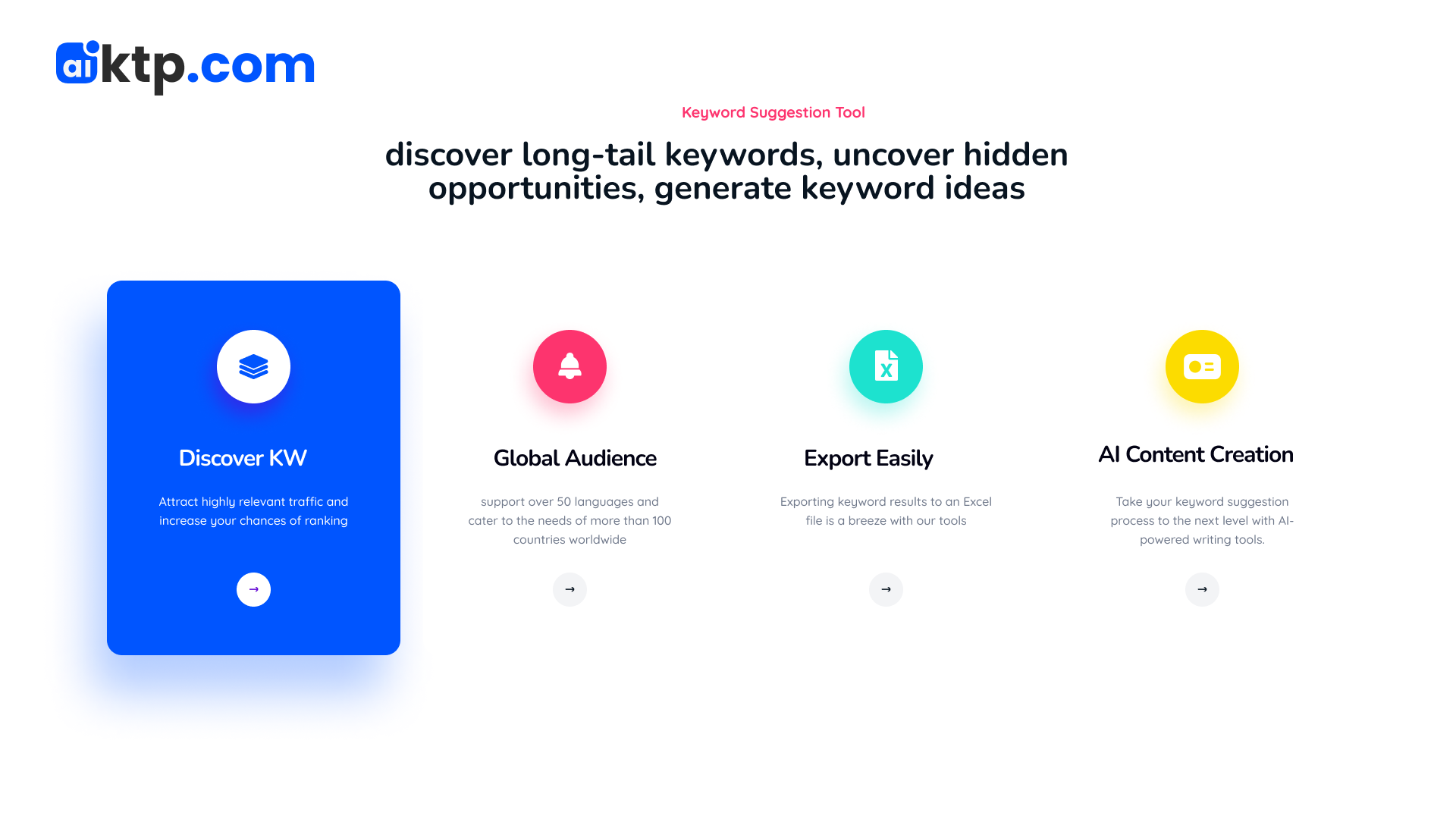 aiktp.com

Keyword Suggestion Tool

discover long-tail keywords, uncover hidden opportunities, generate keyword ideas

Discover KW

Attract highly relevant traffic and increase your chances of ranking

→

Global Audience

support over 50 languages and cater to the needs of more than 100 countries worldwide

→

Export Easily

Exporting keyword results to an Excel file is a breeze with our tools

→

AI Content Creation

Take your keyword suggestion process to the next level with AI-powered writing tools.

→